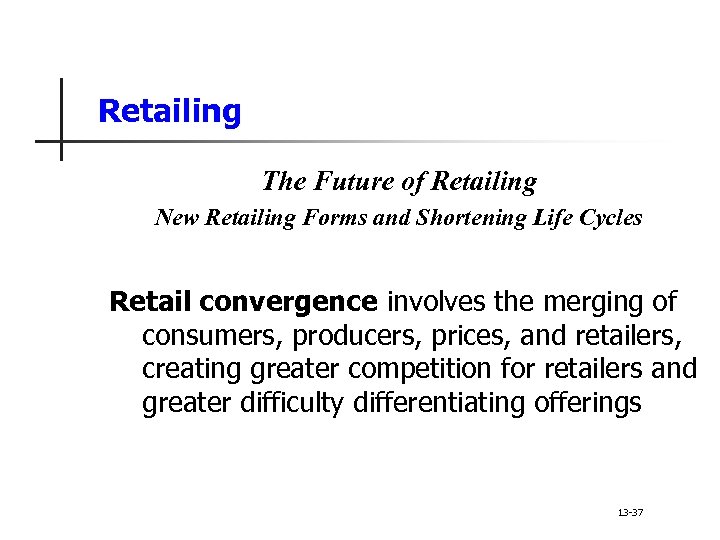 Retailing

The Future of Retailing

New Retailing Forms and Shortening Life Cycles

Retail convergence involves the merging of consumers, producers, prices, and retailers, creating greater competition for retailers and greater difficulty differentiating offerings

13-37